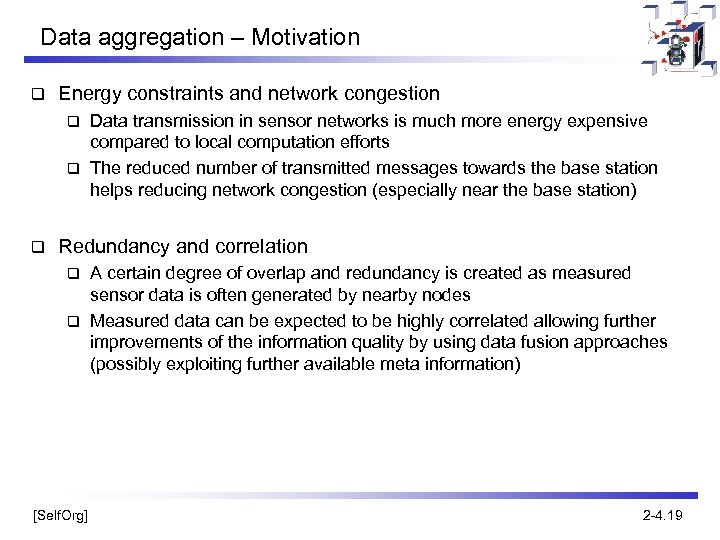 Data aggregation – Motivation

❑ Energy constraints and network congestion

❑ Data transmission in sensor networks is much more energy expensive compared to local computation efforts

❑ The reduced number of transmitted messages towards the base station helps reducing network congestion (especially near the base station)

❑ Redundancy and correlation

❑ A certain degree of overlap and redundancy is created as measured sensor data is often generated by nearby nodes

❑ Measured data can be expected to be highly correlated allowing further improvements of the information quality by using data fusion approaches (possibly exploiting further available meta information)

[SelfOrg]

2-4.19